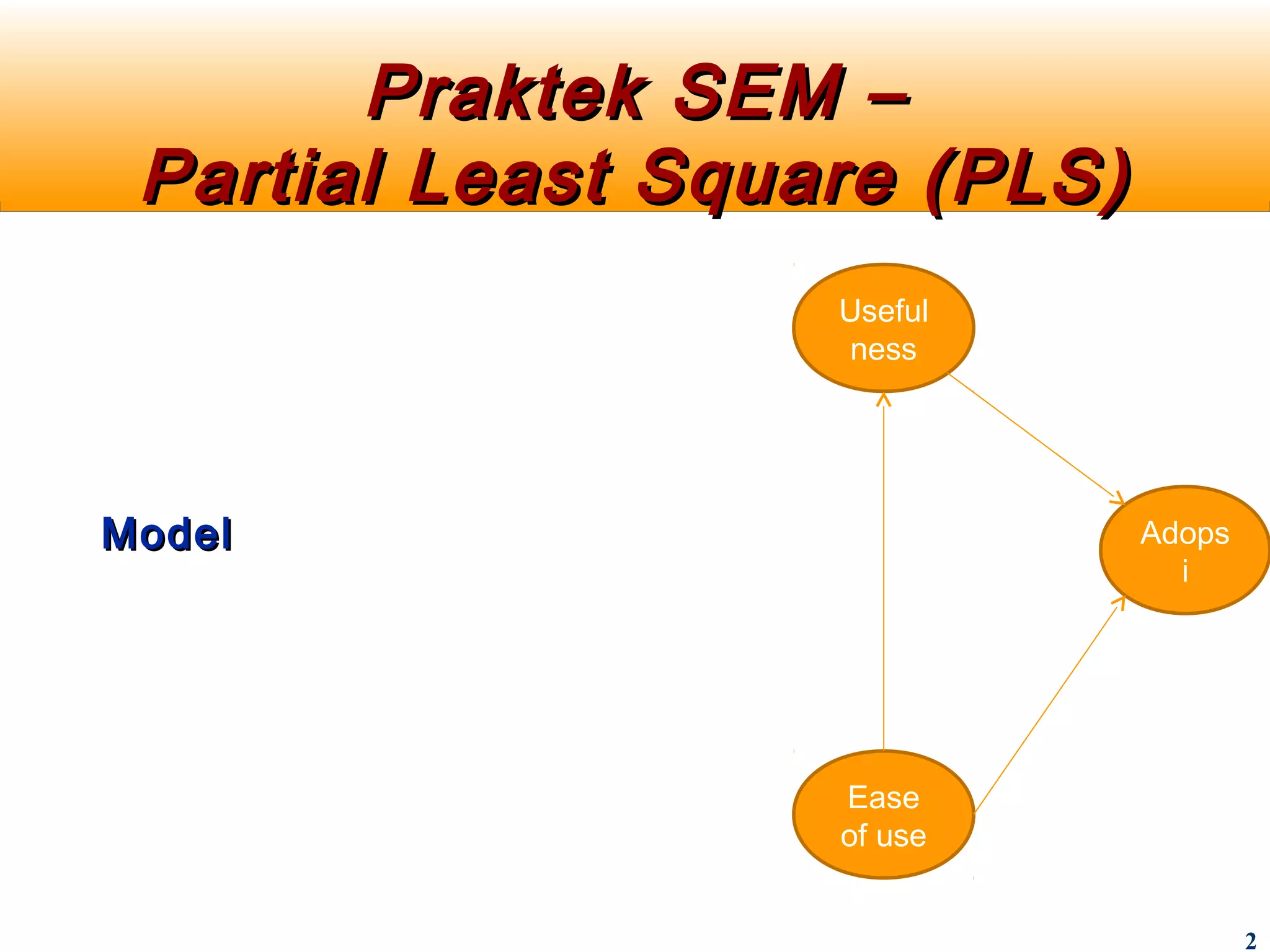 Praktek SEM –
Partial Least Square (PLS)

Model

Useful ness

Adops i

Ease of use

2